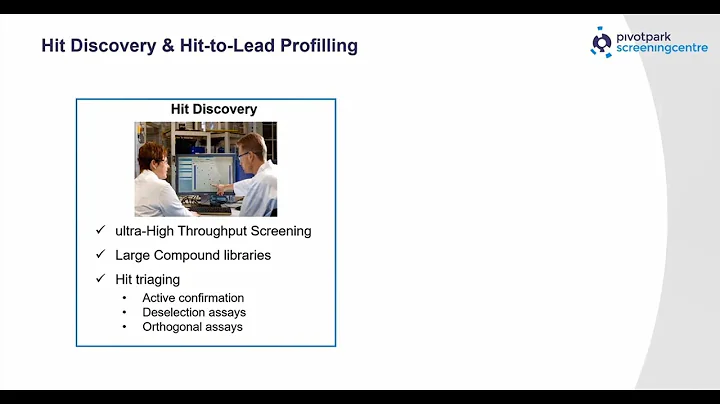 Hit Discovery & Hit-to-Lead Profilling

pivotpark screeningcentre

Hit Discovery

✓ ultra-High Throughput Screening
✓ Large Compound libraries
✓ Hit triaging
• Active confirmation
• Deselection assays
• Orthogonal assays